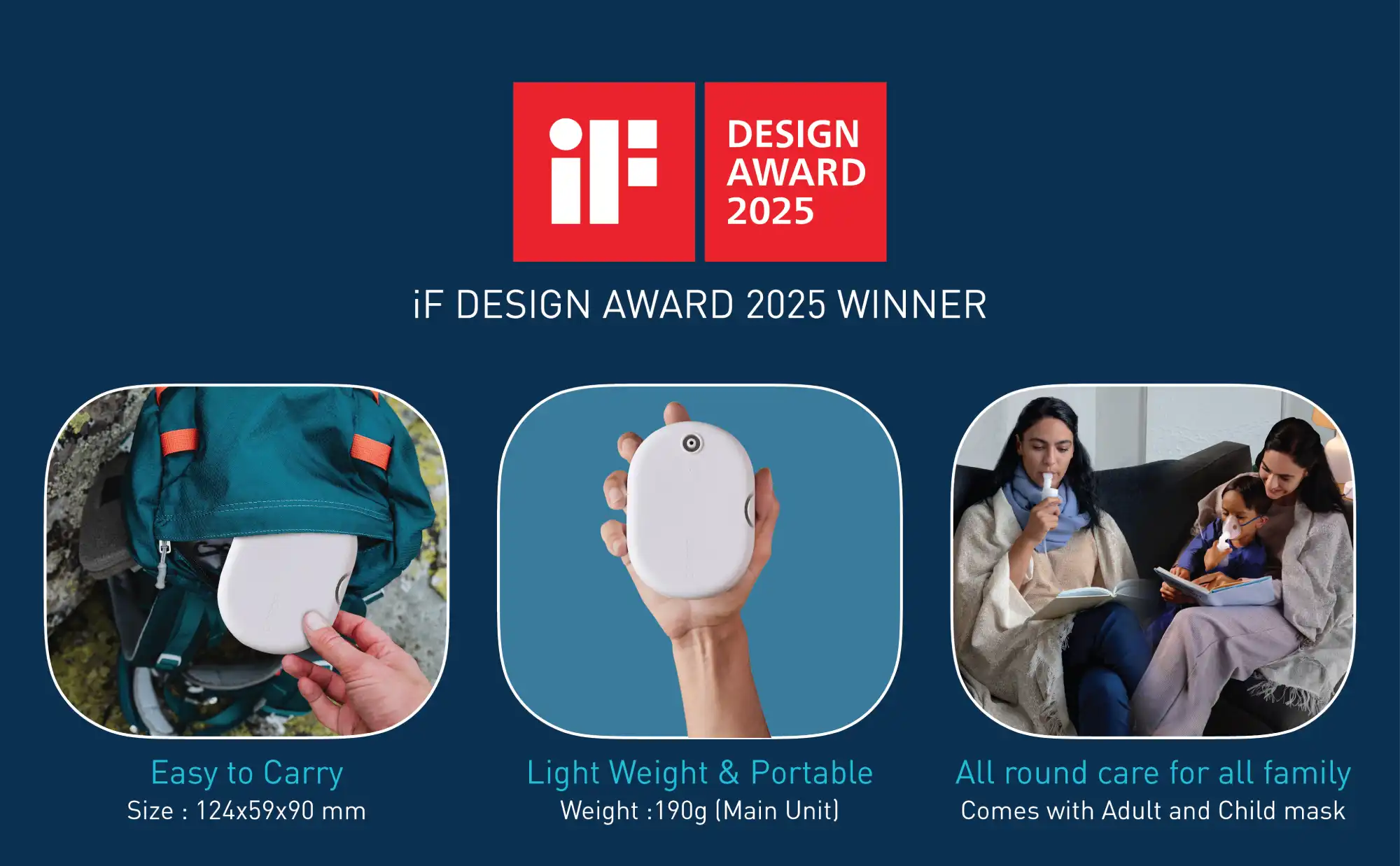 iF

DESIGN AWARD 2025

iF DESIGN AWARD 2025 WINNER

Easy to Carry
Size : 124x59x90 mm

Light Weight & Portable
Weight :190g (Main Unit)

All round care for all family
Comes with Adult and Child mask